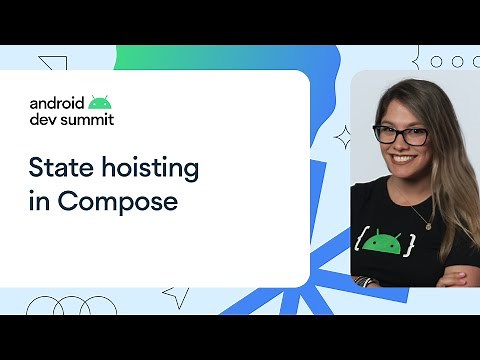 android
dev summit

State hoisting in Compose

{ }